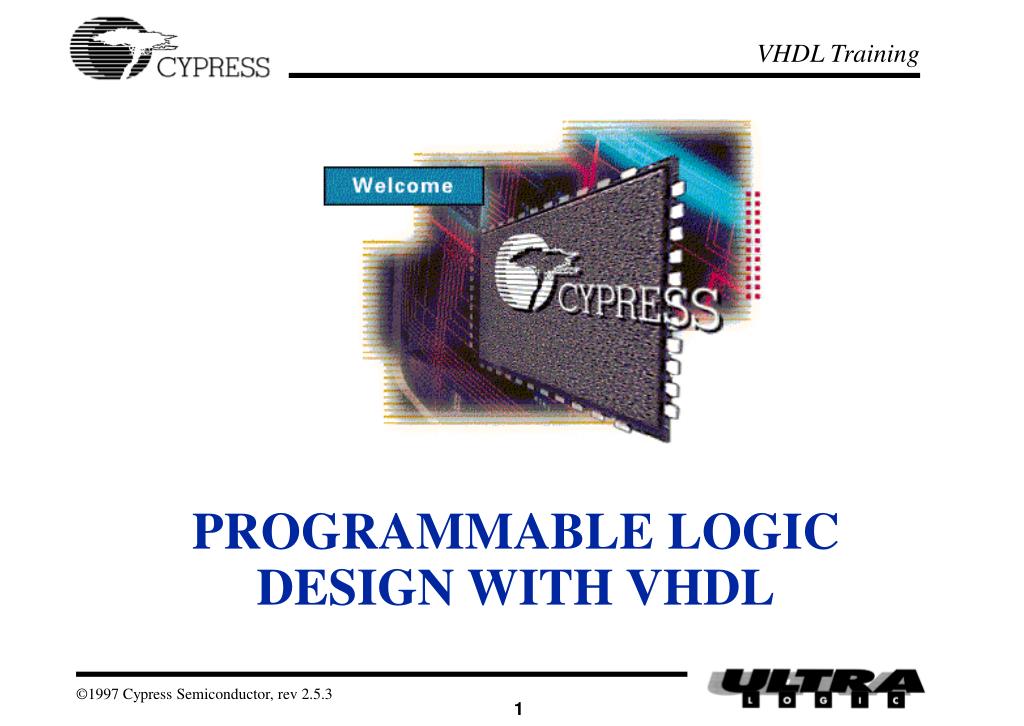 CYPRESS

VHDL Training

Welcome

CYPRESS

PROGRAMMABLE LOGIC DESIGN WITH VHDL

©1997 Cypress Semiconductor, rev 2.5.3

1

ULTRA LOGIC